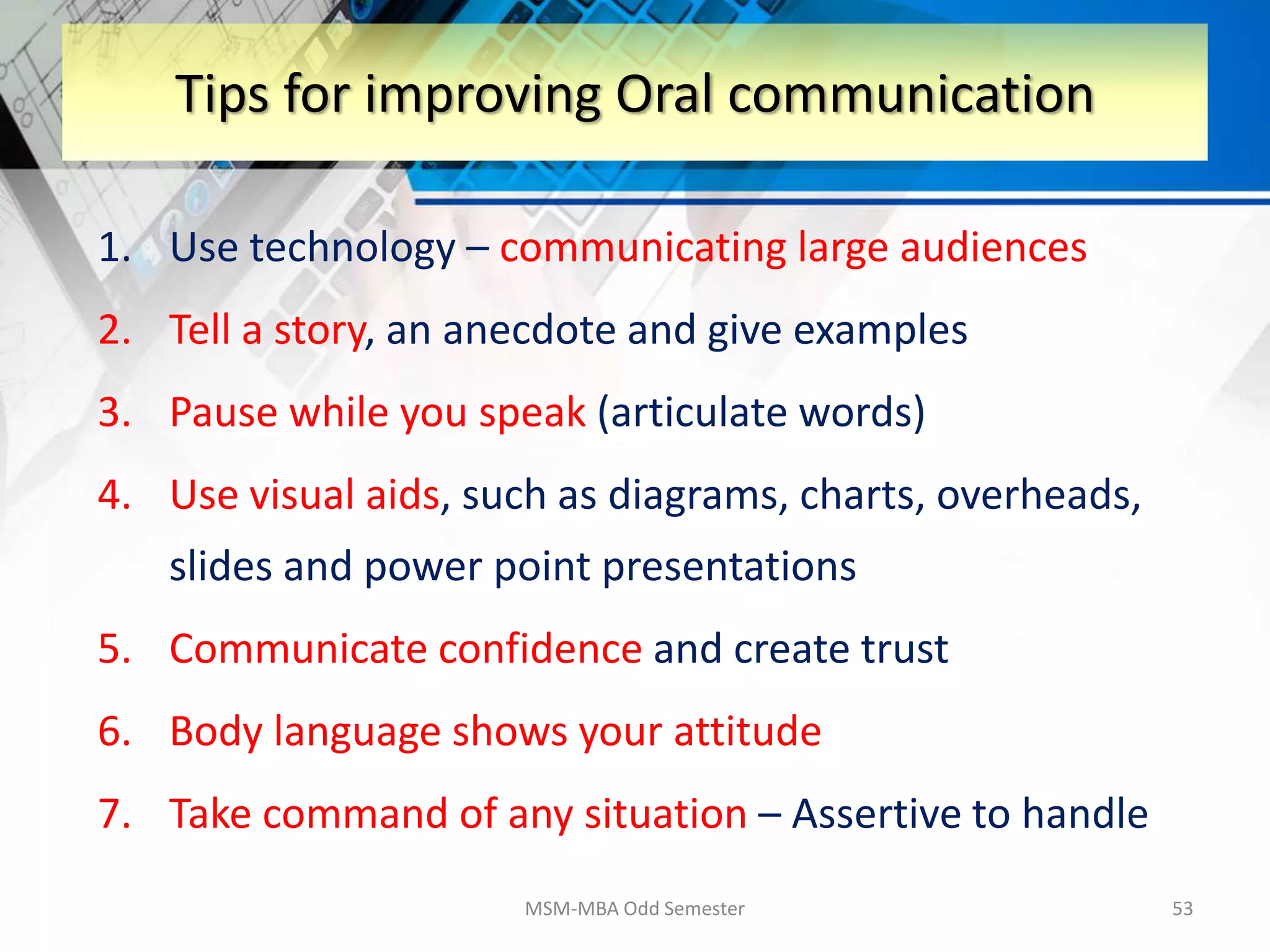 Tips for improving Oral communication

1. Use technology – communicating large audiences

2. Tell a story, an anecdote and give examples

3. Pause while you speak (articulate words)

4. Use visual aids, such as diagrams, charts, overheads, slides and power point presentations

5. Communicate confidence and create trust

6. Body language shows your attitude

7. Take command of any situation – Assertive to handle

MSM-MBA Odd Semester

53